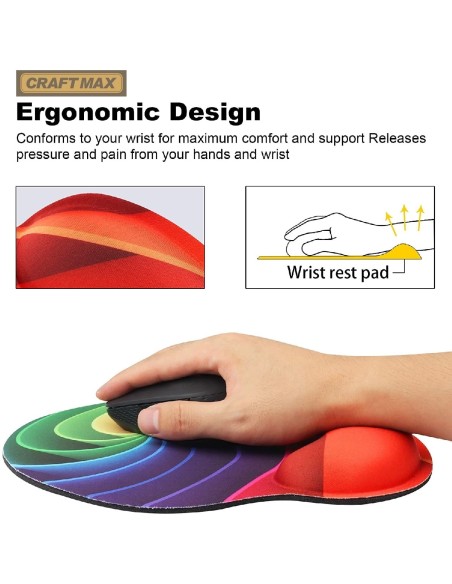 CRAFT MAX

Ergonomic Design

Conforms to your wrist for maximum comfort and support Releases pressure and pain from your hands and wrist

Wrist rest pad